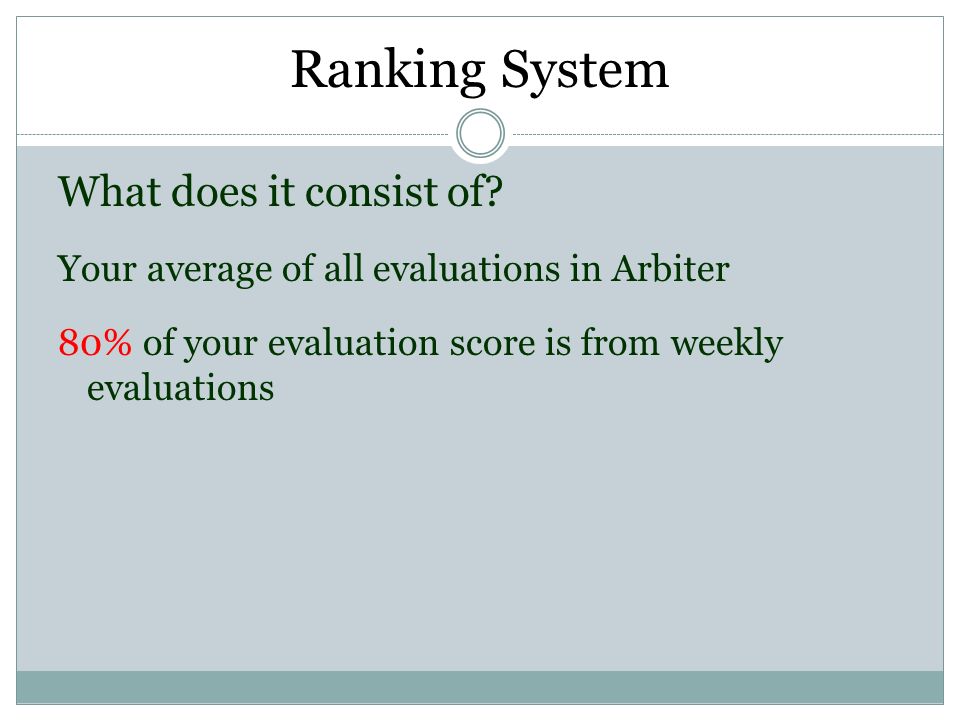 Ranking System

What does it consist of?

Your average of all evaluations in Arbiter

80% of your evaluation score is from weekly evaluations